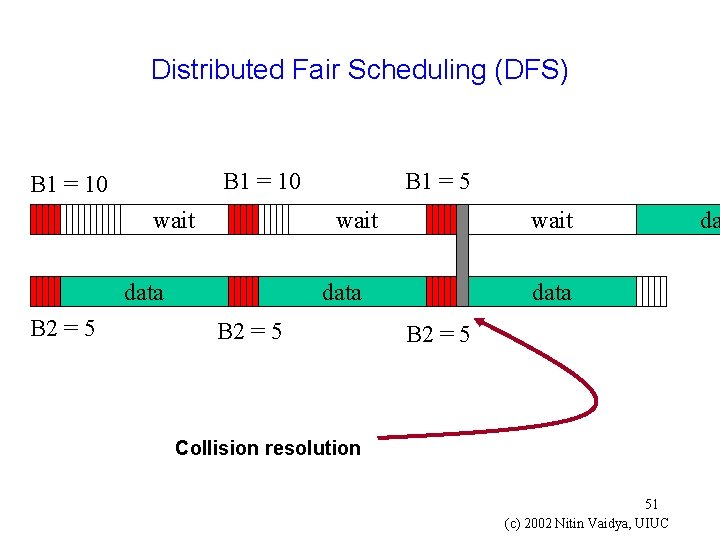 Distributed Fair Scheduling (DFS)

B1 = 10
B1 = 10
B1 = 5

wait
wait
wait
da

data
data
data

B2 = 5
B2 = 5
B2 = 5

Collision resolution

51
(c) 2002 Nitin Vaidya, UIUC